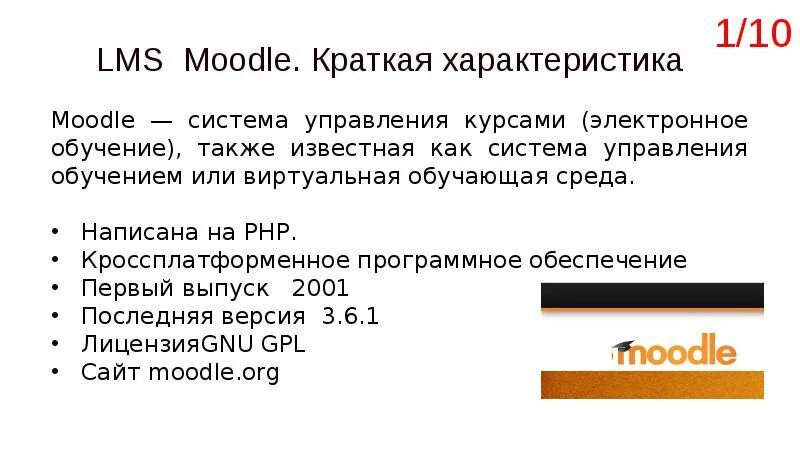 1/10

LMS Moodle. Краткая характеристика

Moodle — система управления курсами (электронное обучение), также известная как система управления обучением или виртуальная обучающая среда.

• Написана на PHP.
• Кроссплатформенное программное обеспечение
• Первый выпуск 2001
• Последняя версия 3.6.1
• ЛицензияGNU GPL
• Сайт moodle.org

moodle